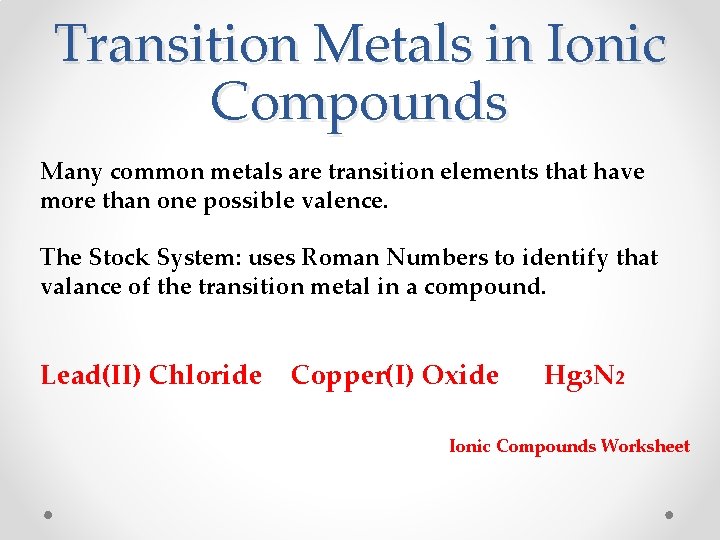 Transition Metals in Ionic Compounds

Many common metals are transition elements that have more than one possible valence.

The Stock System: uses Roman Numbers to identify that valance of the transition metal in a compound.

Lead(II) Chloride Copper(I) Oxide $Hg_3N_2$

Ionic Compounds Worksheet